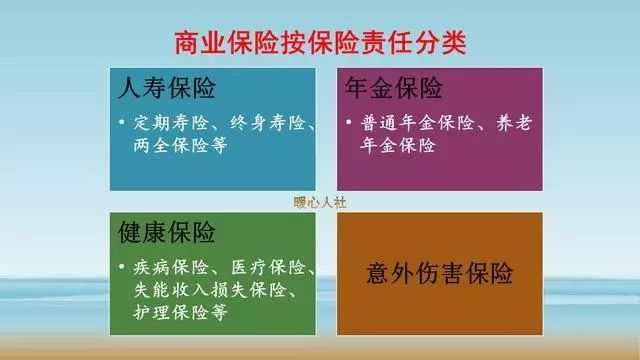 商业保险按保险责任分类

人寿保险

• 定期寿险、终身寿险、两全保险等

年金保险

• 普通年金保险、养老年金保险

暖心人社

健康保险

• 疾病保险、医疗保险、失能收入损失保险、护理保险等

意外伤害保险